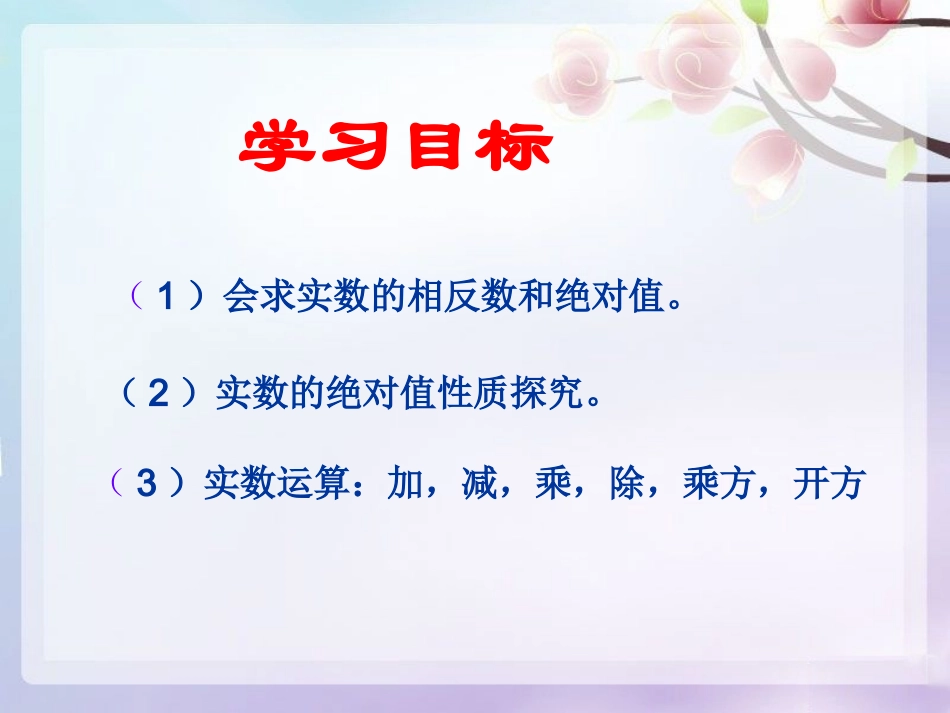 学习目标

（1）会求实数的相反数和绝对值。

（2）实数的绝对值性质探究。

（3）实数运算：加，减，乘，除，乘方，开方